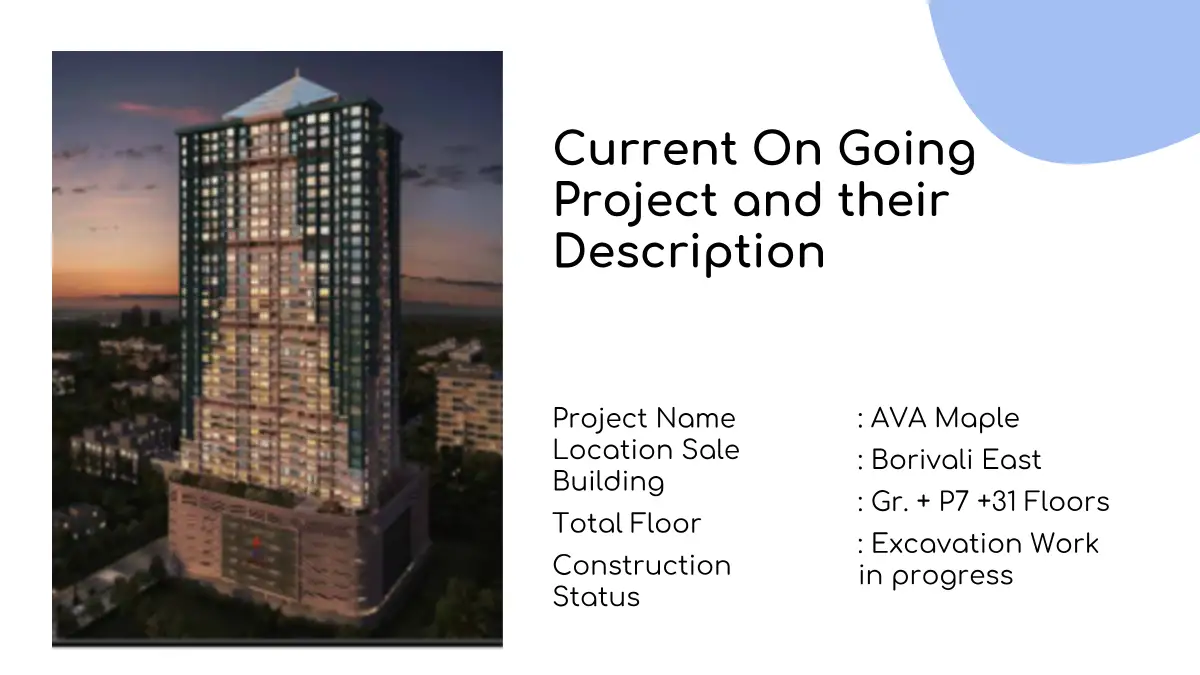 Current On Going Project and their Description

Project Name
Location Sale Building
Total Floor
Construction Status

: AVA Maple
: Borivali East
: Gr. + P7 +31 Floors
: Excavation Work in progress